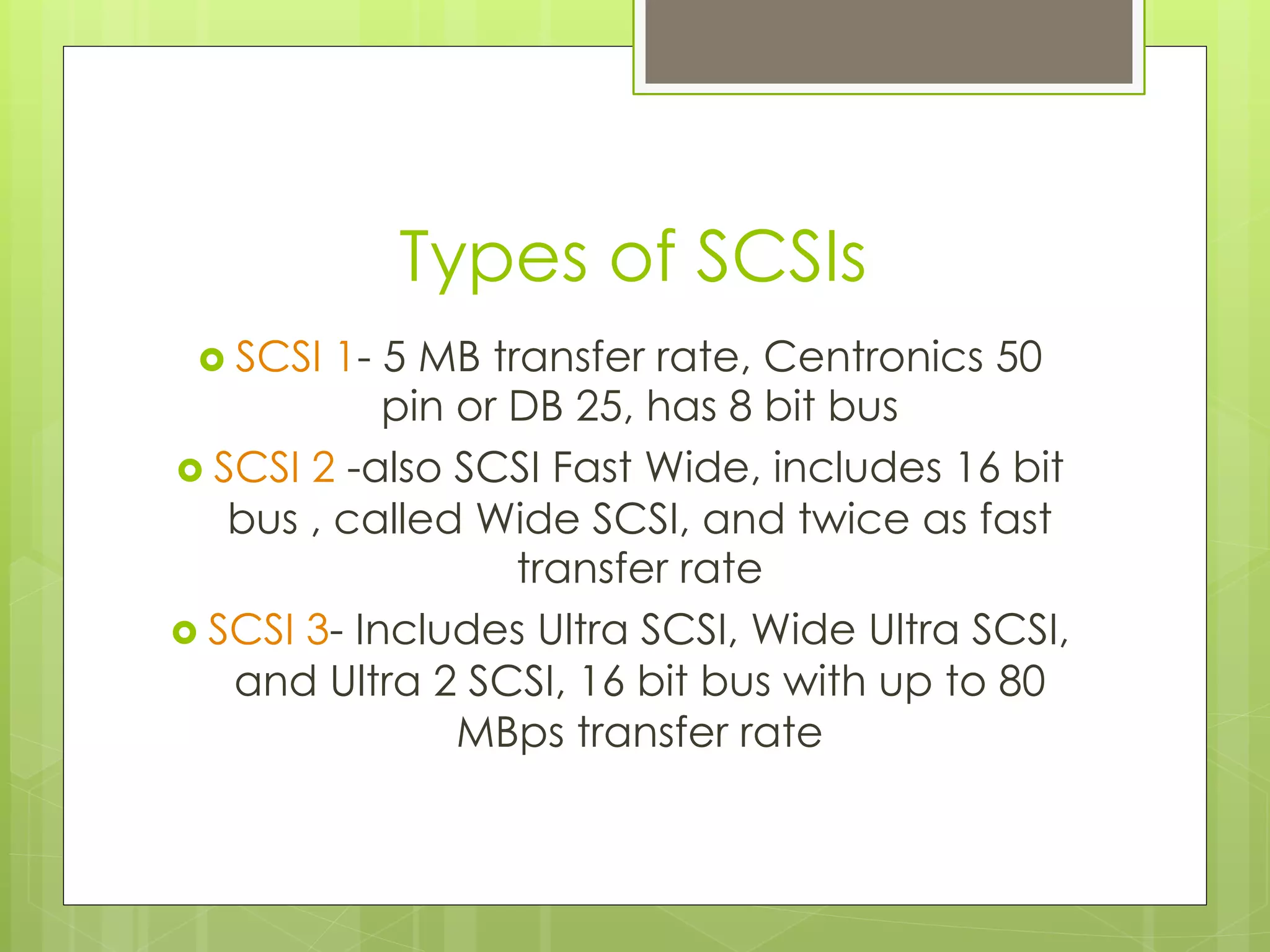 Types of SCSIs

SCSI 1- 5 MB transfer rate, Centronics 50 pin or DB 25, has 8 bit bus

SCSI 2 -also SCSI Fast Wide, includes 16 bit bus , called Wide SCSI, and twice as fast transfer rate

SCSI 3- Includes Ultra SCSI, Wide Ultra SCSI, and Ultra 2 SCSI, 16 bit bus with up to 80 MBps transfer rate